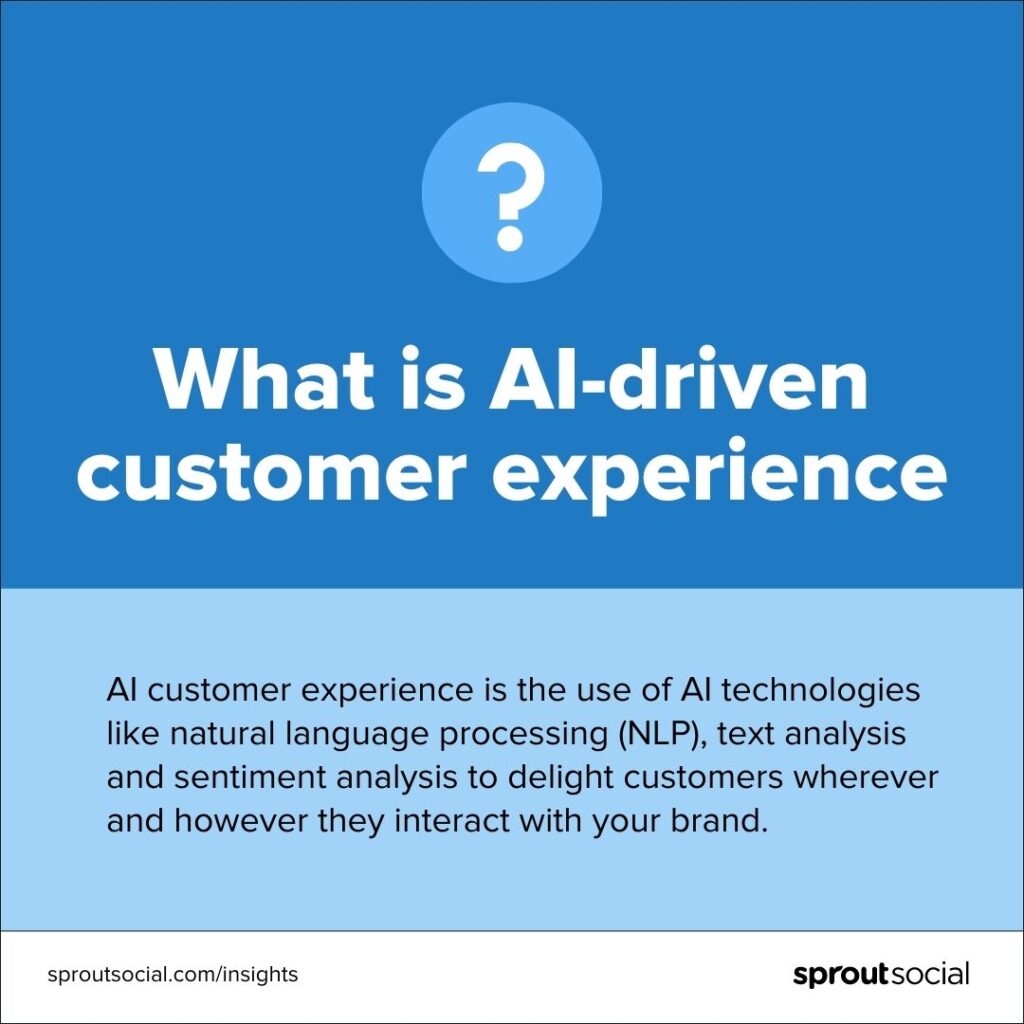 ?

What is AI-driven customer experience

AI customer experience is the use of AI technologies like natural language processing (NLP), text analysis and sentiment analysis to delight customers wherever and however they interact with your brand.

sproutsocial.com/insights

sproutsocial